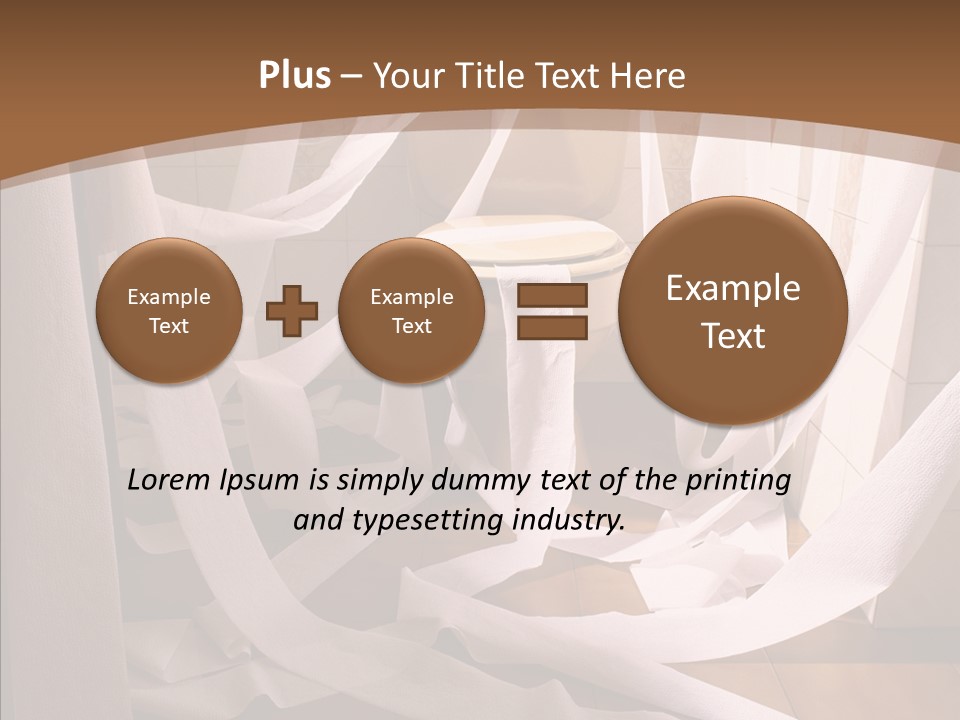 Plus – Your Title Text Here

Example Text

Example Text

Example Text

Lorem Ipsum is simply dummy text of the printing and typesetting industry.